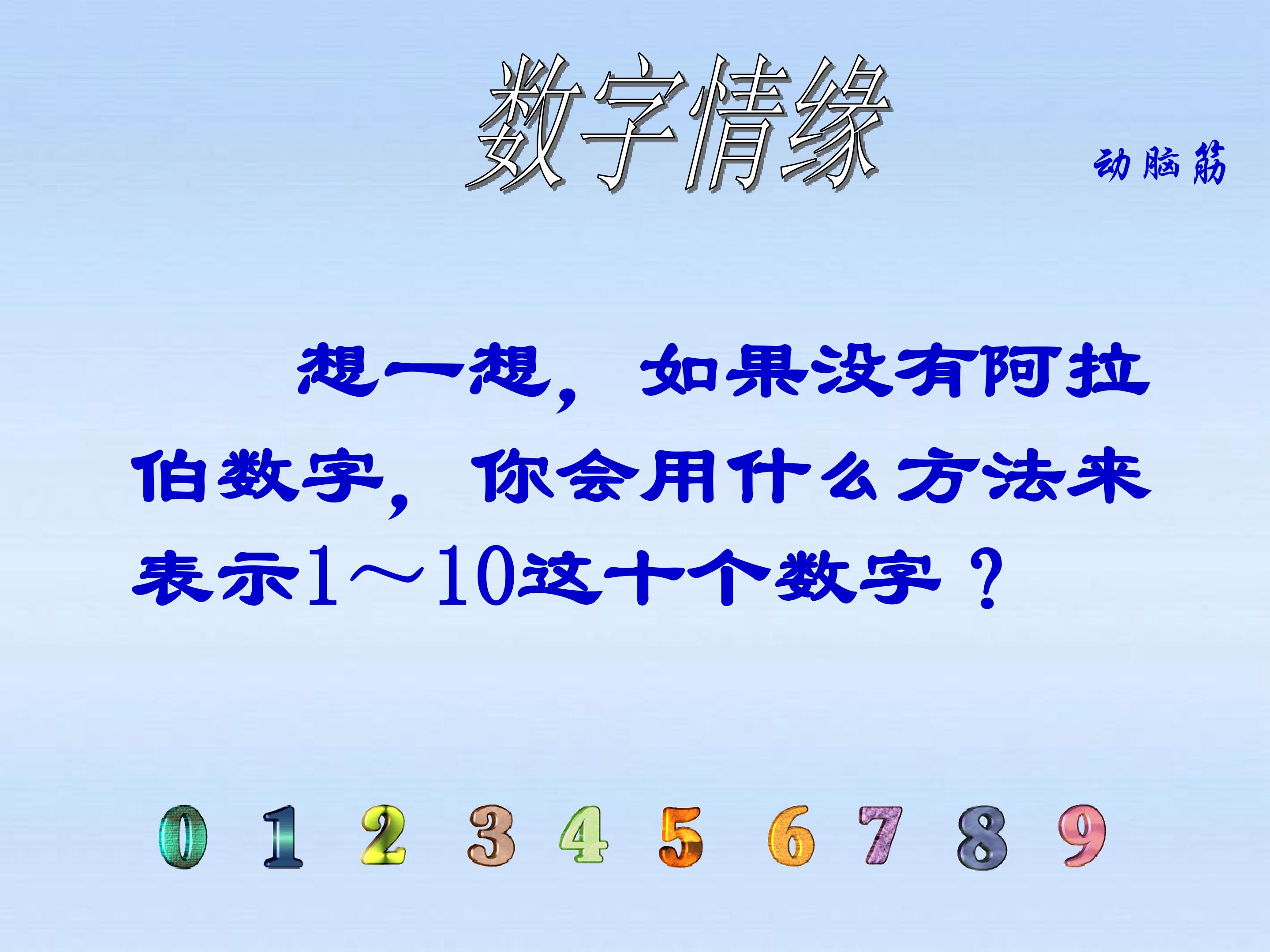 数字情缘

动脑筋

想一想，如果没有阿拉伯数字，你会用什么方法来表示1～10这十个数字？

0 1 2 3 4 5 6 7 8 9